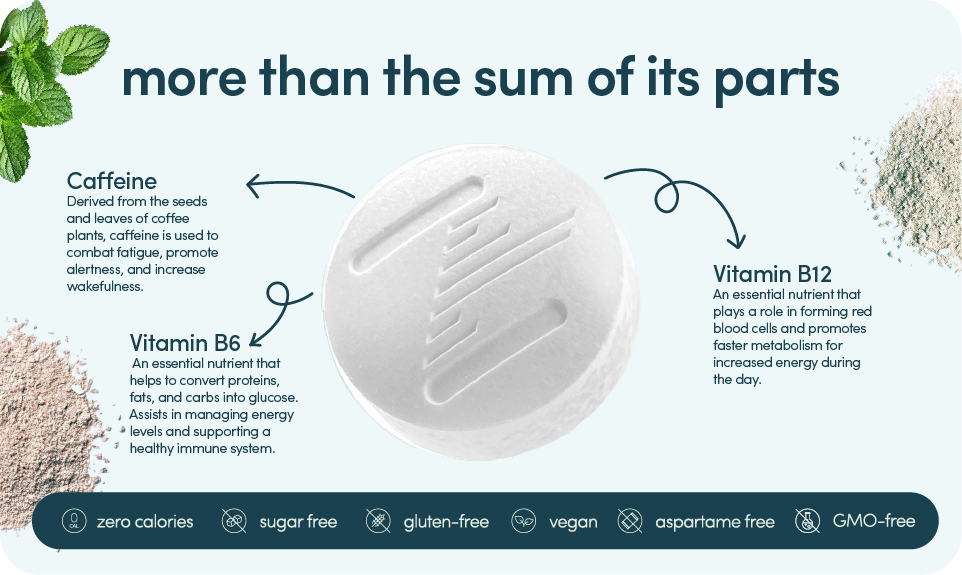 more than the sum of its parts

Caffeine
Derived from the seeds and leaves of coffee plants, caffeine is used to combat fatigue, promote alertness, and increase wakefulness.

Vitamin B6
An essential nutrient that helps to convert proteins, fats, and carbs into glucose. Assists in managing energy levels and supporting a healthy immune system.

Vitamin B12
An essential nutrient that plays a role in forming red blood cells and promotes faster metabolism for increased energy during the day.

0 CAL zero calories sugar free gluten-free vegan aspartame free GMO-free